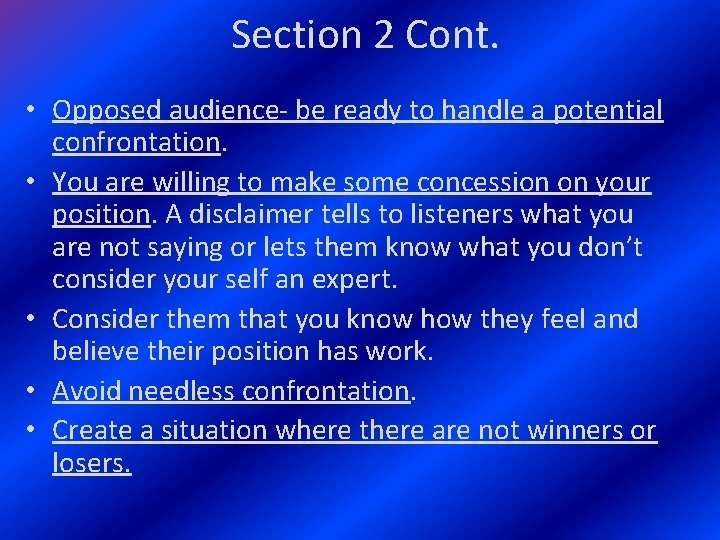 Section 2 Cont.

• Opposed audience- be ready to handle a potential confrontation.
• You are willing to make some concession on your position. A disclaimer tells to listeners what you are not saying or lets them know what you don't consider your self an expert.
• Consider them that you know how they feel and believe their position has work.
• Avoid needless confrontation.
• Create a situation where there are not winners or losers.